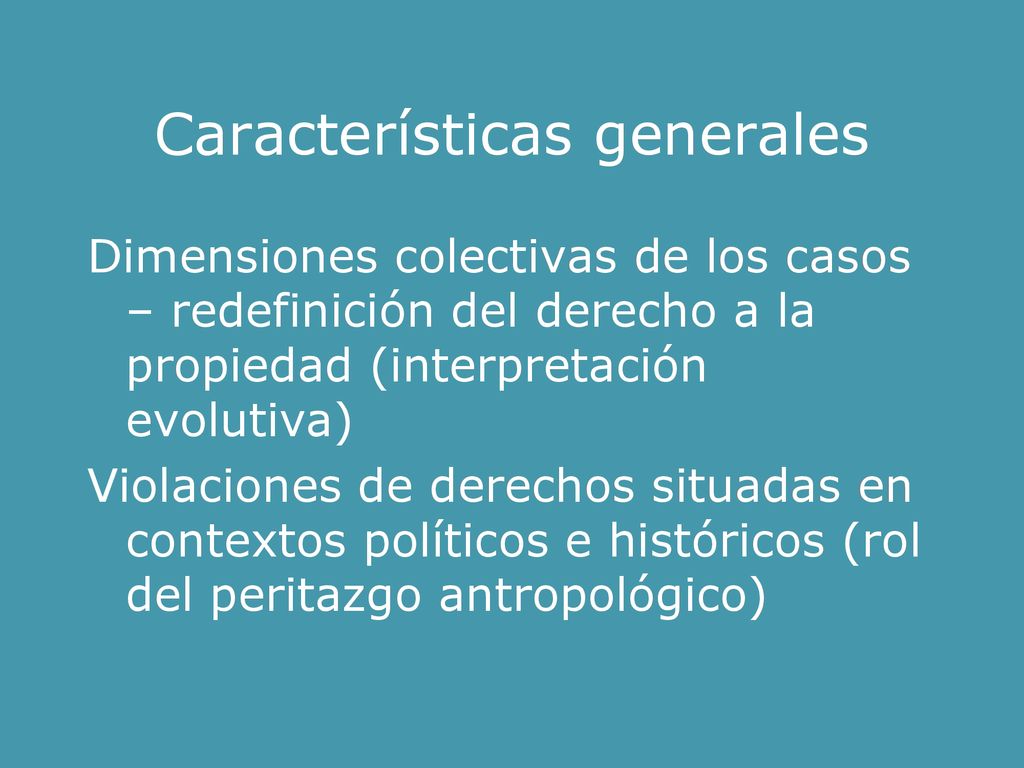 Características generales

Dimensiones colectivas de los casos – redefinición del derecho a la propiedad (interpretación evolutiva)

Violaciones de derechos situadas en contextos políticos e históricos (rol del peritazgo antropológico)